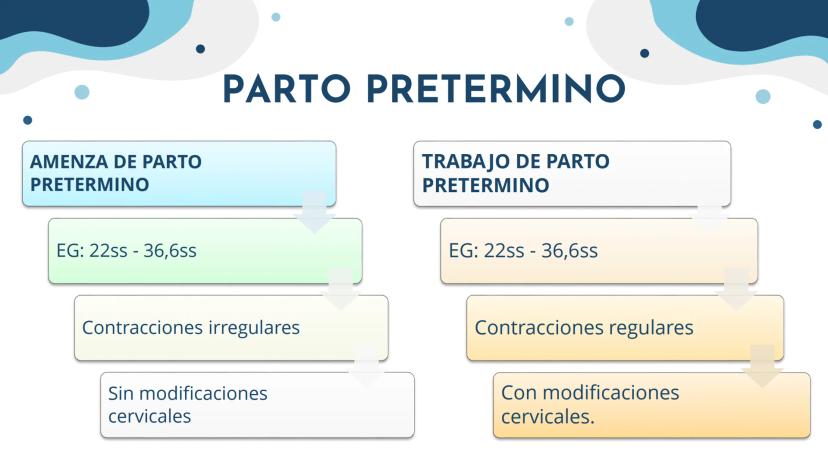 PARTO PRETERMINO

AMENZA DE PARTO PRETERMINO

EG: 22ss - 36,6ss

Contracciones irregulares

Sin modificaciones cervicales

TRABAJO DE PARTO PRETERMINO

EG: 22ss - 36,6ss

Contracciones regulares

Con modificaciones cervicales.